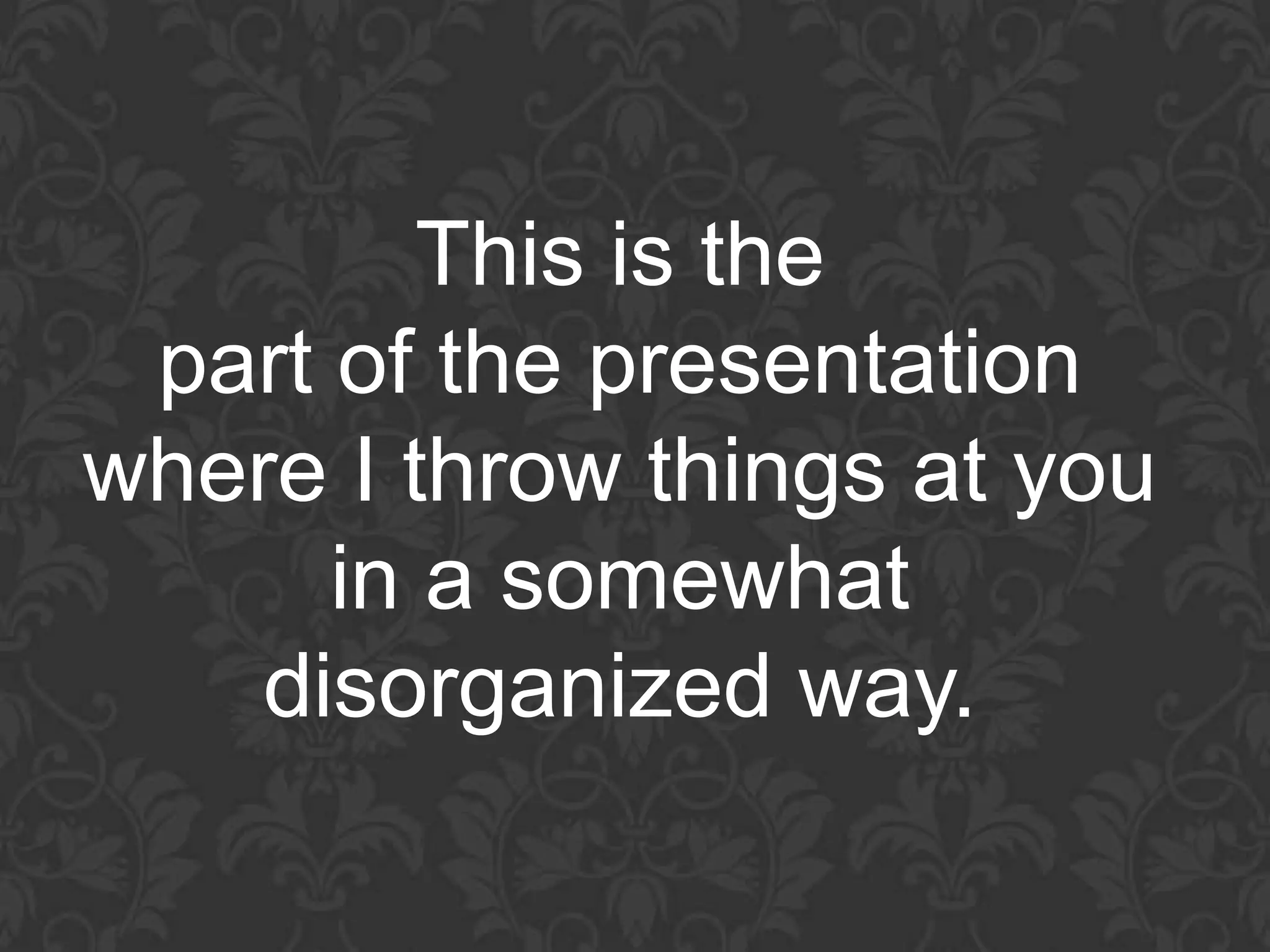 This is the part of the presentation where I throw things at you in a somewhat disorganized way.